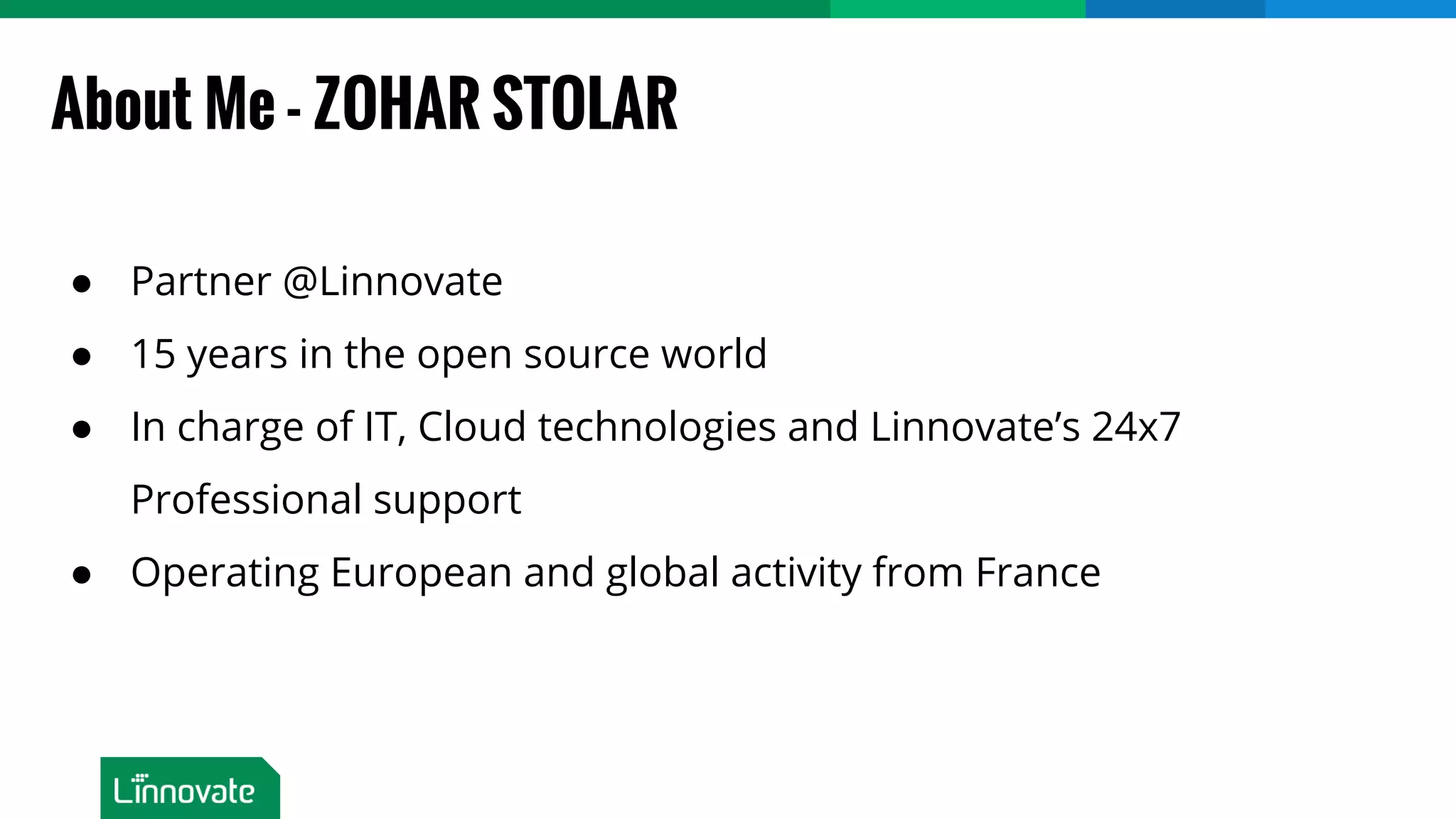 About Me - ZOHAR STOLAR

● Partner @Linnovate
● 15 years in the open source world
● In charge of IT, Cloud technologies and Linnovate's 24x7 Professional support
● Operating European and global activity from France

Linnovate